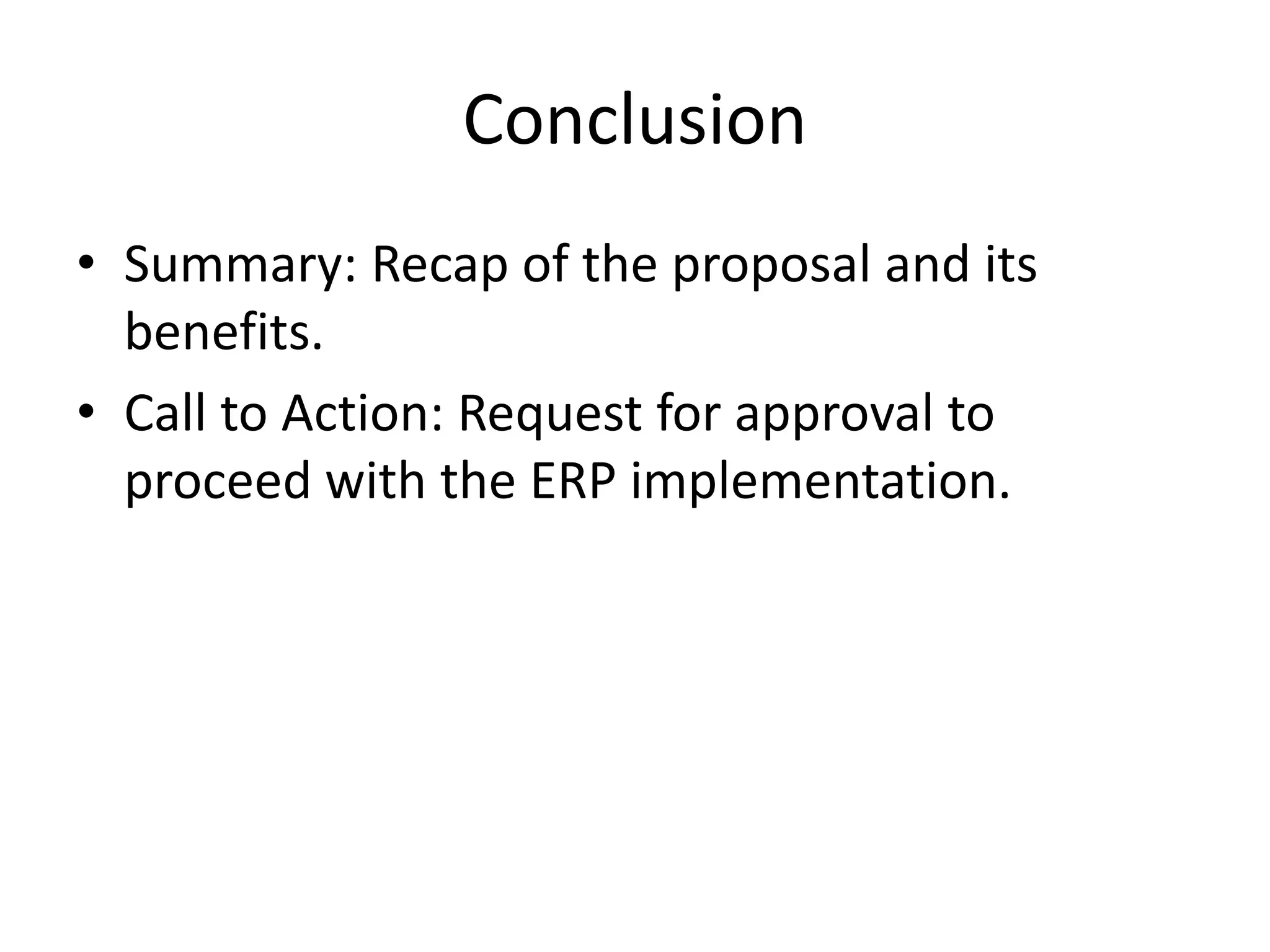 Conclusion

• Summary: Recap of the proposal and its benefits.
• Call to Action: Request for approval to proceed with the ERP implementation.